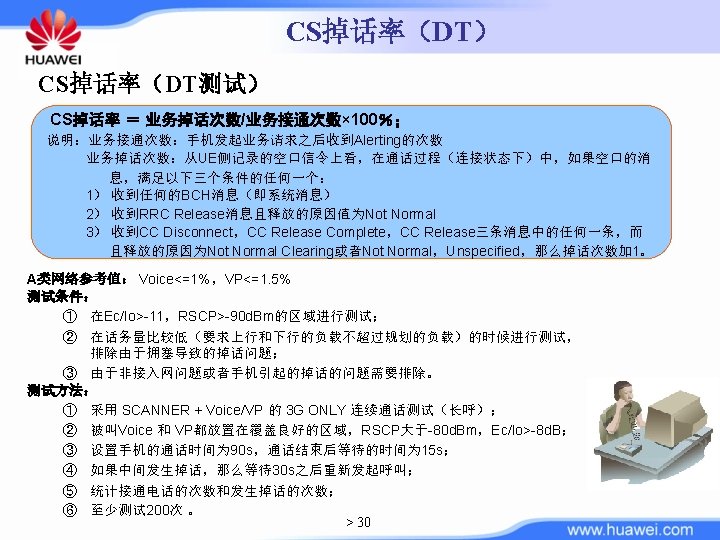 HUAWEI

CS掉话率（DT）

CS掉话率（DT测试）

CS掉话率 ＝ 业务掉话次数/业务接通次数×100%；

说明：业务接通次数：手机发起业务请求之后收到Alerting的次数

业务掉话次数：从UE侧记录的空口信令上看，在通话过程（连接状态下）中，如果空口的消息，满足以下三个条件的任何一个：

1） 收到任何的BCH消息（即系统消息）

2） 收到RRC Release消息且释放的原因值为Not Normal

3） 收到CC Disconnect，CC Release Complete，CC Release三条消息中的任何一条，而且释放的原因为Not Normal Clearing或者Not Normal，Unspecified，那么掉话次数加1。

A类网络参考值： Voice<=1%，VP<=1.5%

测试条件：

① 在Ec/Io>-11，RSCP>-90dBm的区域进行测试；

② 在话务量比较低（要求上行和下行的负载不超过规划的负载）的时候进行测试，排除由于拥塞导致的掉话问题；

③ 由于非接入网问题或者手机引起的掉话的问题需要排除。

测试方法：

① 采用 SCANNER + Voice/VP 的 3G ONLY 连续通话测试（长呼）；

② 被叫Voice 和 VP都放置在覆盖良好的区域，RSCP大于-80dBm，Ec/Io>-8dB；

③ 设置手机的通话时间为90s，通话结束后等待的时间为15s；

④ 如果中间发生掉话，那么等待30s之后重新发起呼叫；

⑤ 统计接通电话的次数和发生掉话的次数；

⑥ 至少测试200次 。

> 30

www.huawei.com